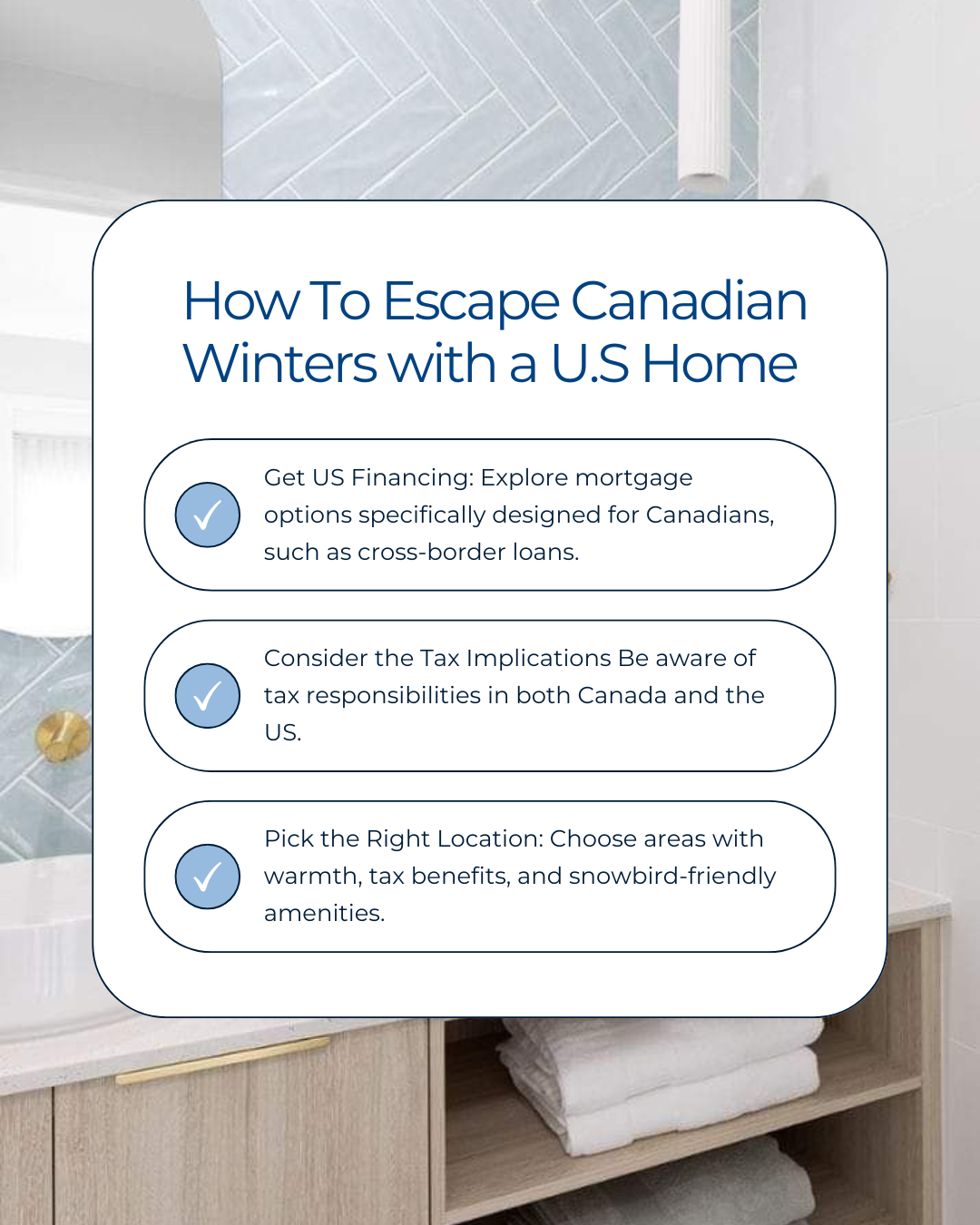 How To Escape Canadian Winters with a U.S Home

Get US Financing: Explore mortgage options specifically designed for Canadians, such as cross-border loans.

Consider the Tax Implications Be aware of tax responsibilities in both Canada and the US.

Pick the Right Location: Choose areas with warmth, tax benefits, and snowbird-friendly amenities.